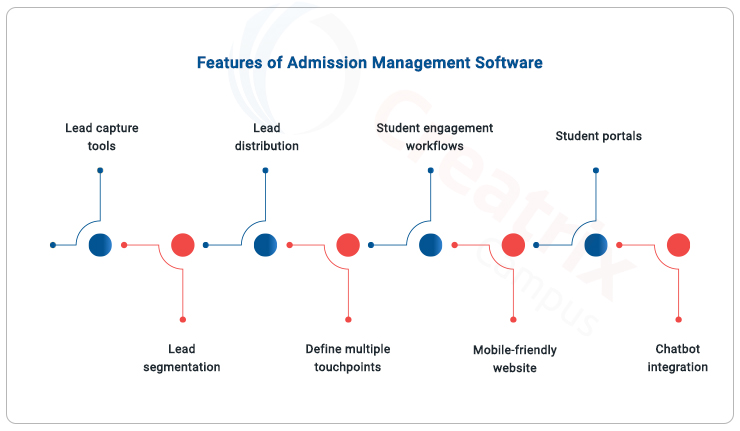 Features of Admission Management Software

Lead capture tools

Lead distribution

Student engagement workflows

Student portals

Lead segmentation

Define multiple touchpoints

Mobile-friendly website

Chatbot integration

Creatrix Campus